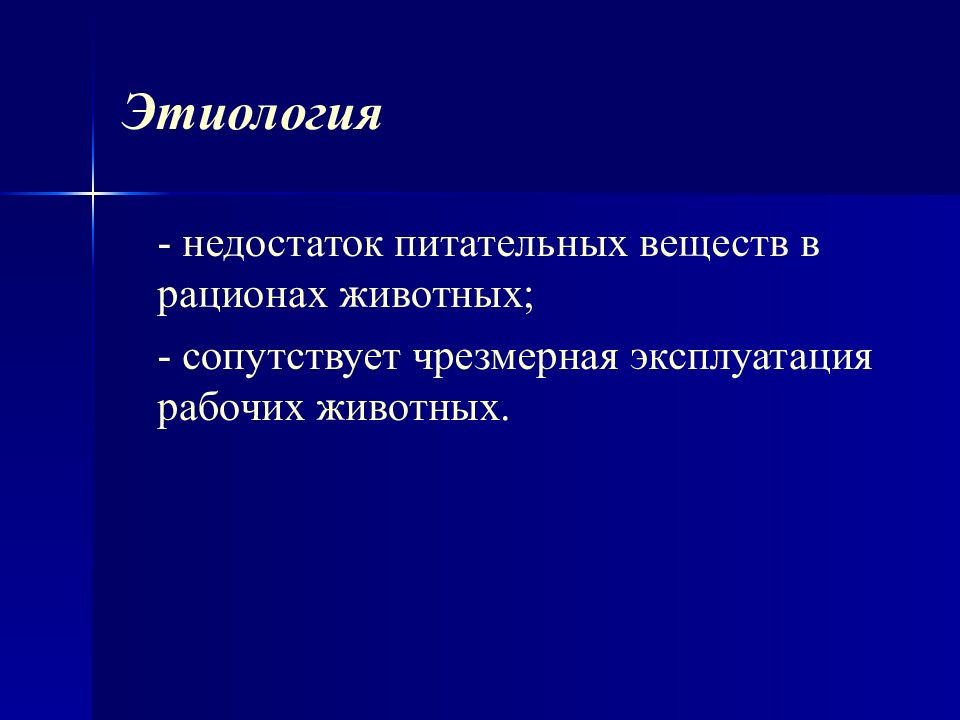 Этиология

- недостаток питательных веществ в рационах животных;

- сопутствует чрезмерная эксплуатация рабочих животных.